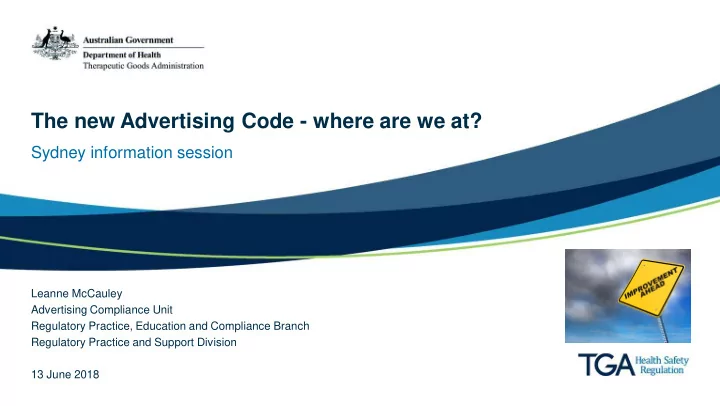 Australian Government
Department of Health
Therapeutic Goods Administration

The new Advertising Code - where are we at?

Sydney information session

Leanne McCauley
Advertising Compliance Unit
Regulatory Practice, Education and Compliance Branch
Regulatory Practice and Support Division

13 June 2018

IMPROVEMENT AHEAD

TGA Health Safety Regulation